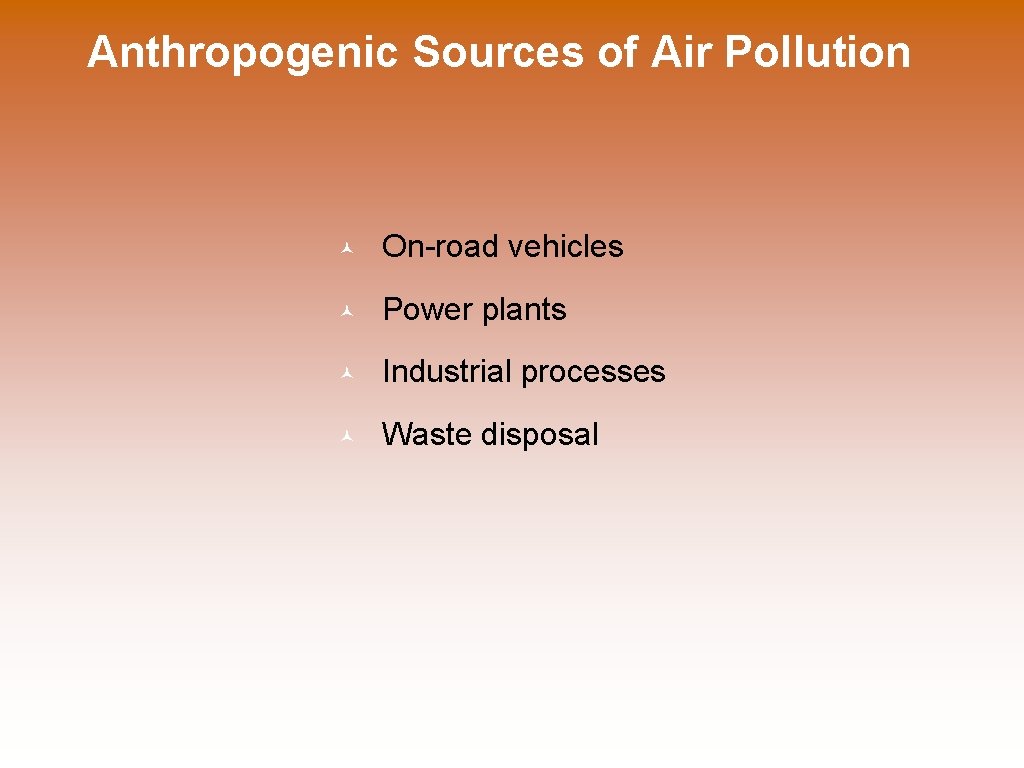 Anthropogenic Sources of Air Pollution

- On-road vehicles
- Power plants
- Industrial processes
- Waste disposal